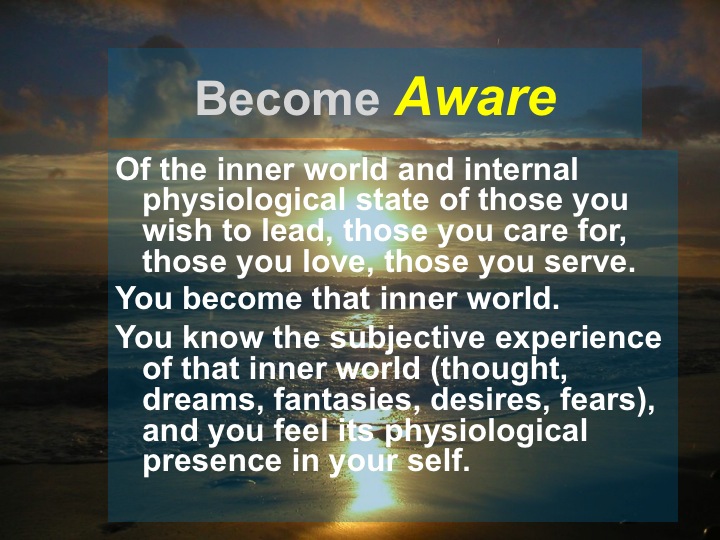 Become Aware

Of the inner world and internal physiological state of those you wish to lead, those you care for, those you love, those you serve.

You become that inner world.

You know the subjective experience of that inner world (thought, dreams, fantasies, desires, fears), and you feel its physiological presence in your self.